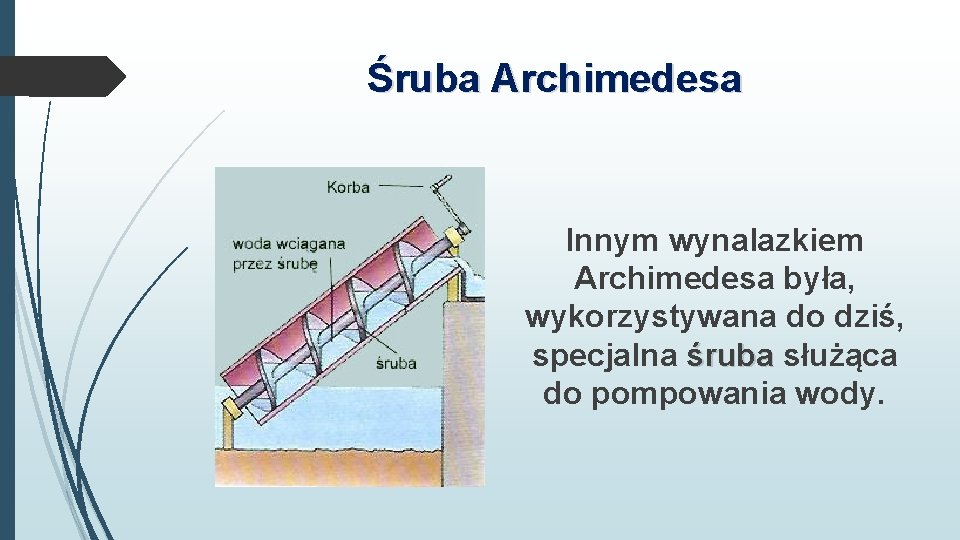 Śruba Archimedesa

Korba

woda wciągana przez śrubę

śruba

Innym wynalazkiem Archimedesa była, wykorzystywana do dziś, specjalna śruba służąca do pompowania wody.